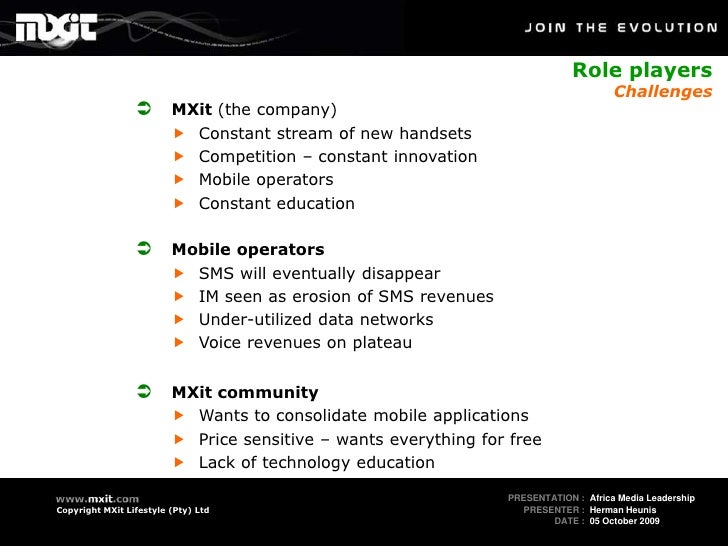 MXit

JOIN THE EVOLUTION

Role players
Challenges

MXit (the company)
Constant stream of new handsets
Competition – constant innovation
Mobile operators
Constant education

Mobile operators
SMS will eventually disappear
IM seen as erosion of SMS revenues
Under-utilized data networks
Voice revenues on plateau

MXit community
Wants to consolidate mobile applications
Price sensitive – wants everything for free
Lack of technology education

www.mxit.com
Copyright MXit Lifestyle (Pty) Ltd

PRESENTATION : Africa Media Leadership
PRESENTER : Herman Heunis
DATE : 05 October 2009